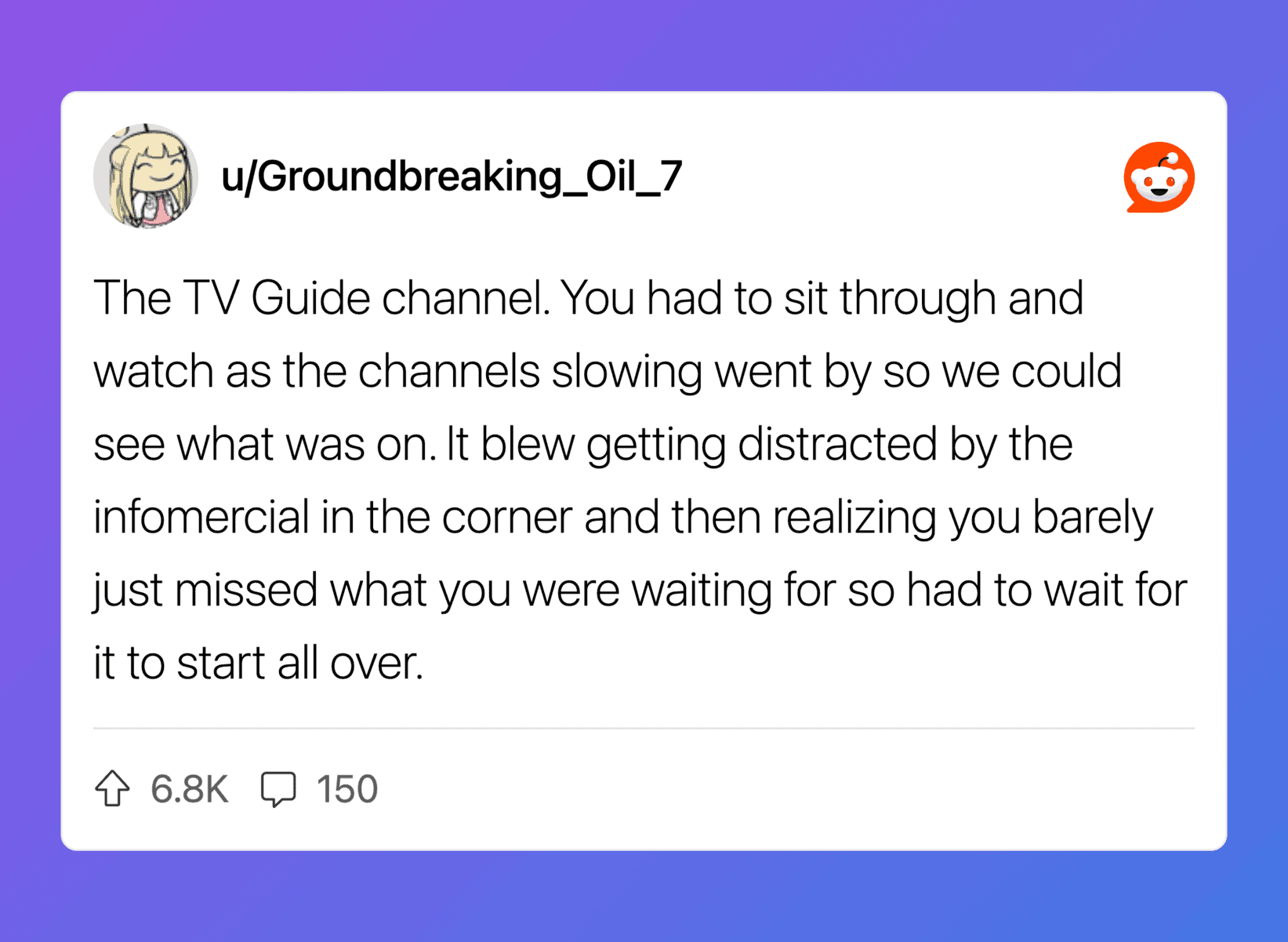 u/Groundbreaking_Oil_7

The TV Guide channel. You had to sit through and watch as the channels slowing went by so we could see what was on. It blew getting distracted by the infomercial in the corner and then realizing you barely just missed what you were waiting for so had to wait for it to start all over.

6.8K 150